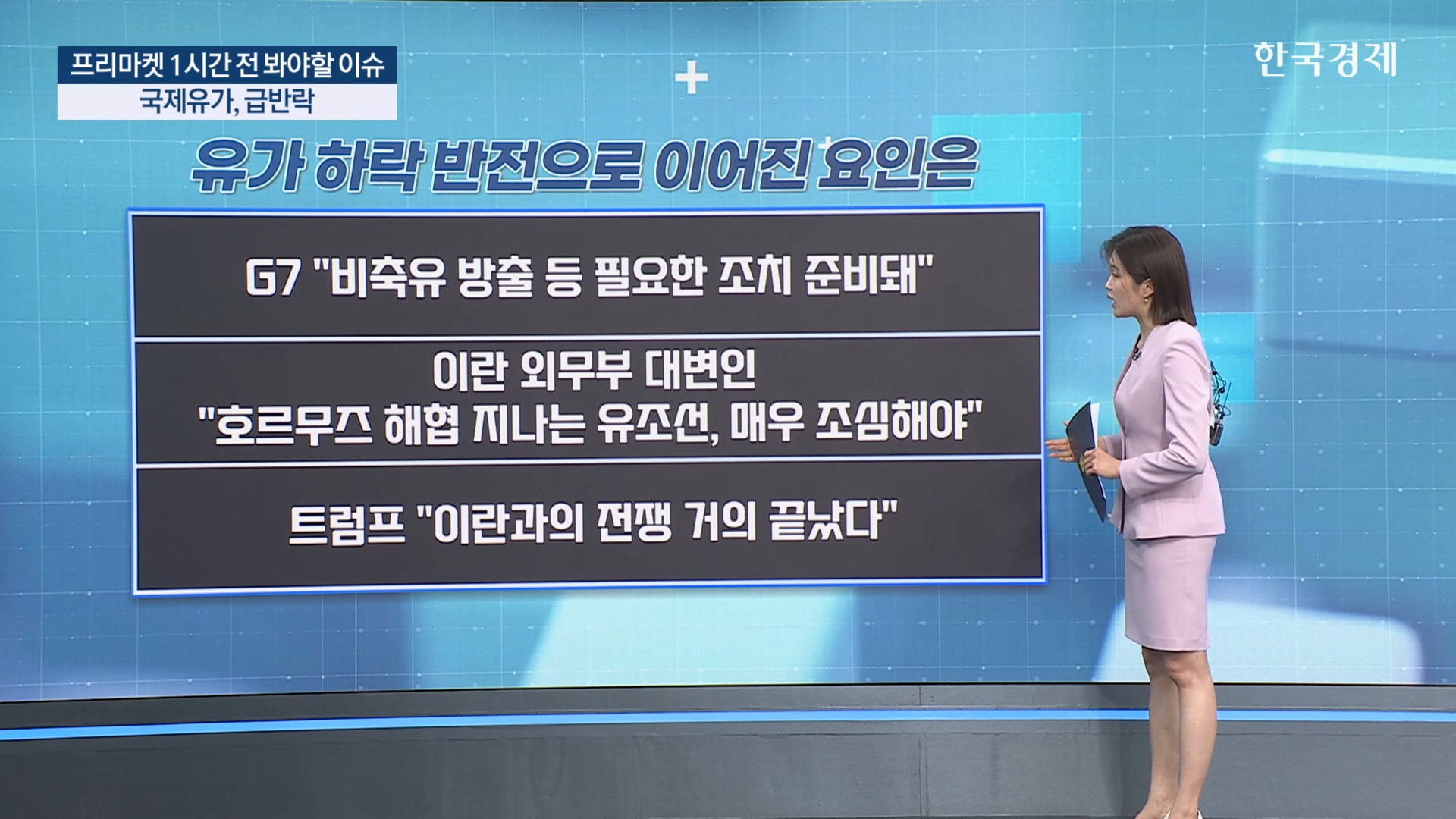 프리마켓 1시간 전 봐야할 이슈
국제유가, 급반락

한국경제

유가 하락 반전으로 이어진 요인은

G7 "비축유 방출 등 필요한 조치 준비돼"

이란 외무부 대변인
"호르무즈 해협 지나는 유조선, 매우 조심해야"

트럼프 "이란과의 전쟁 거의 끝났다"